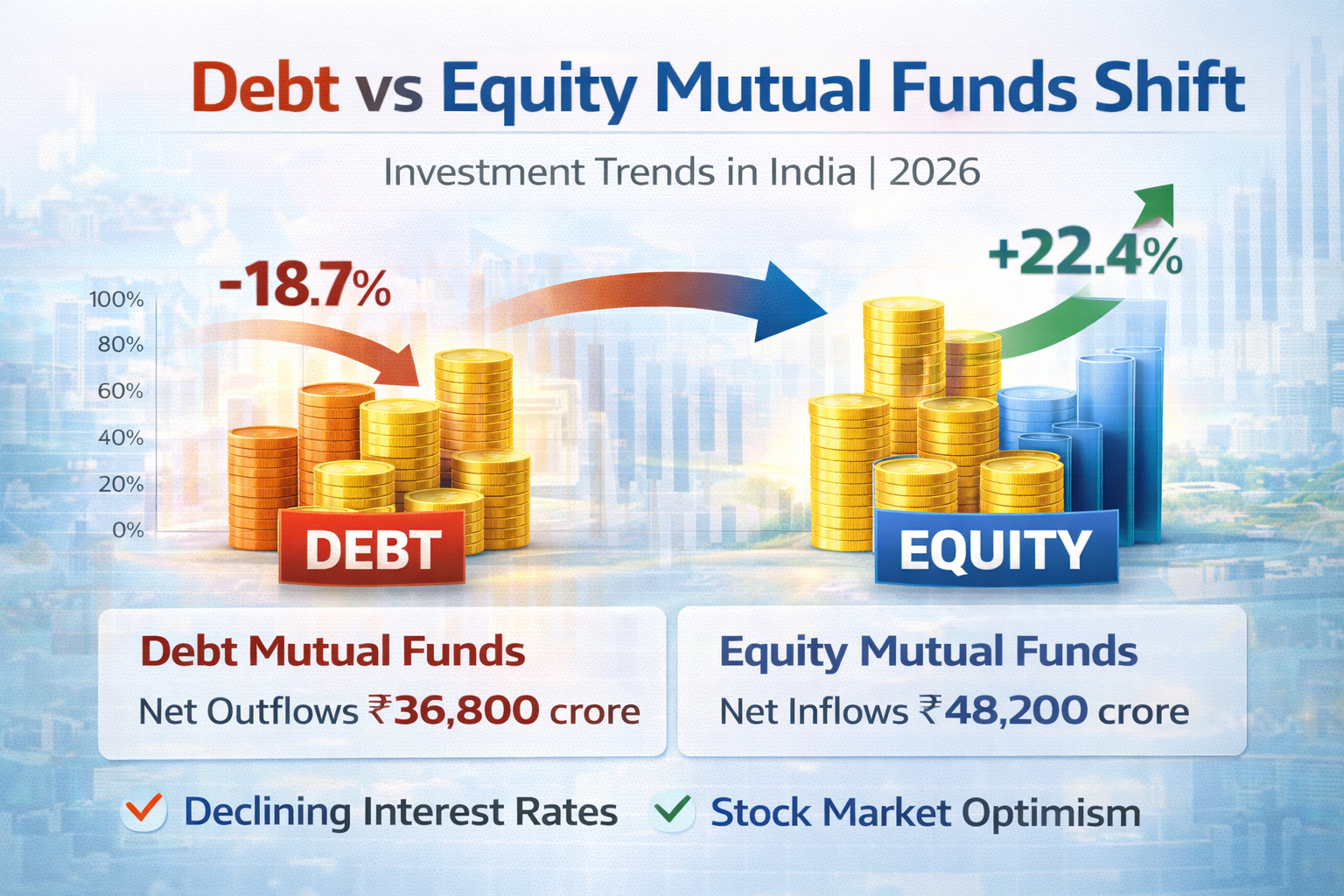 Debt vs Equity Mutual Funds Shift

Investment Trends in India | 2026

-18.7%

+22.4%

100%
80%
60%
40%
20%
0%

DEBT

EQUITY

Debt Mutual Funds
Net Outflows ₹36,800 crore

Equity Mutual Funds
Net Inflows ₹48,200 crore

Declining Interest Rates

Stock Market Optimism